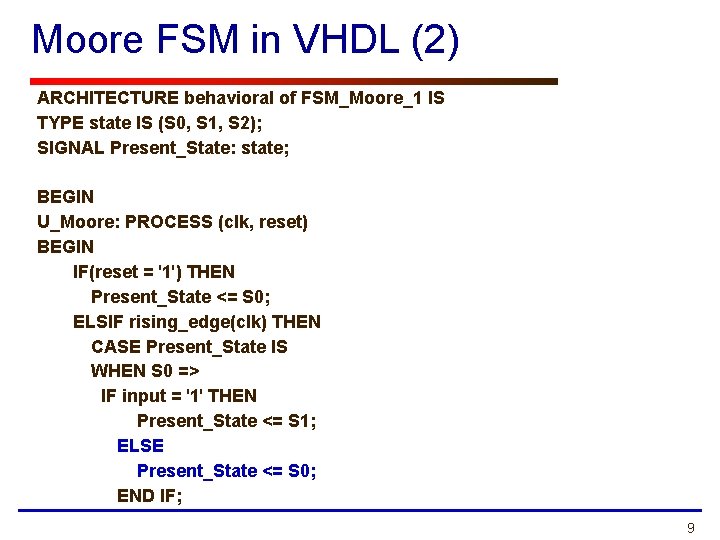 Moore FSM in VHDL (2)

ARCHITECTURE behavioral of FSM_Moore_1 IS
TYPE state IS (S0, S1, S2);
SIGNAL Present_State: state;

BEGIN
U_Moore: PROCESS (clk, reset)
BEGIN
IF(reset = '1') THEN
Present_State <= S0;
ELSIF rising_edge(clk) THEN
CASE Present_State IS
WHEN S0 =>
IF input = '1' THEN
Present_State <= S1;
ELSE
Present_State <= S0;
END IF;

9